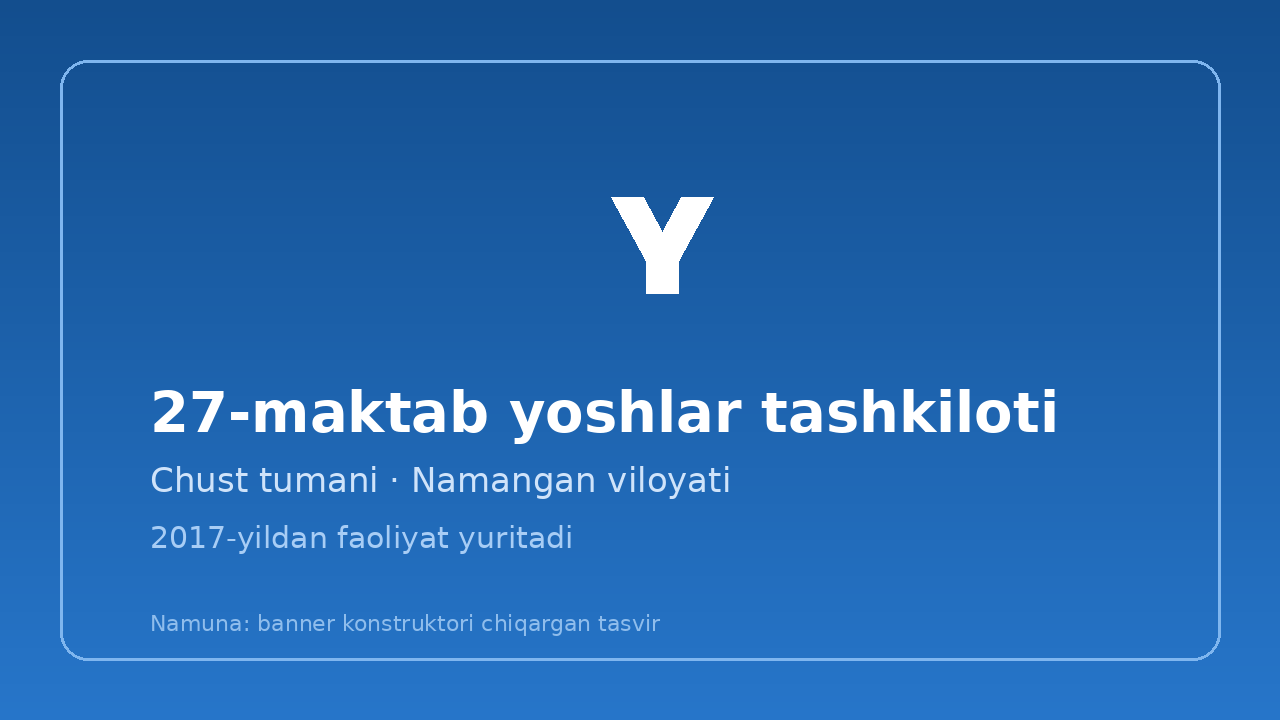 Y

27-maktab yoshlar tashkiloti

Chust tumani · Namangan viloyati

2017-yildan faoliyat yuritadi

Namuna: banner konstruktori chiqargan tasvir